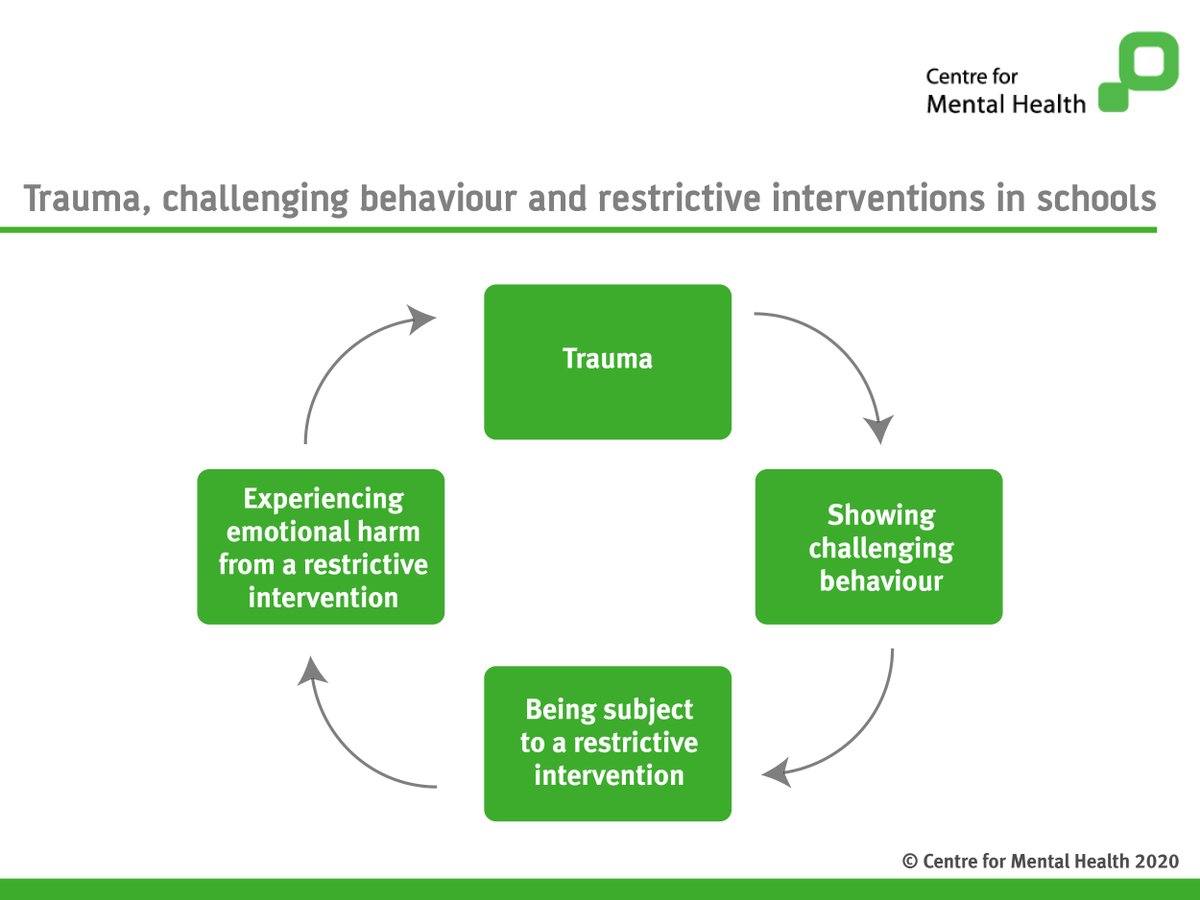 Centre for
Mental Health

Trauma, challenging behaviour and restrictive interventions in schools

Trauma

Showing challenging behaviour

Being subject to a restrictive intervention

Experiencing emotional harm from a restrictive intervention

© Centre for Mental Health 2020